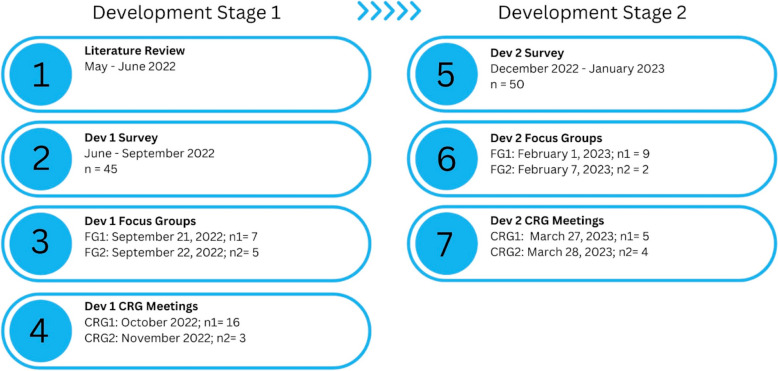 Development Stage 1

1
Literature Review
May - June 2022

2
Dev 1 Survey
June - September 2022
n = 45

3
Dev 1 Focus Groups
FG1: September 21, 2022; n1= 7
FG2: September 22, 2022; n2= 5

4
Dev 1 CRG Meetings
CRG1: October 2022; n1= 16
CRG2: November 2022; n2= 3

Development Stage 2

5
Dev 2 Survey
December 2022 - January 2023
n = 50

6
Dev 2 Focus Groups
FG1: February 1, 2023; n1 = 9
FG2: February 7, 2023; n2 = 2

7
Dev 2 CRG Meetings
CRG1: March 27, 2023; n1= 5
CRG2: March 28, 2023; n2= 4